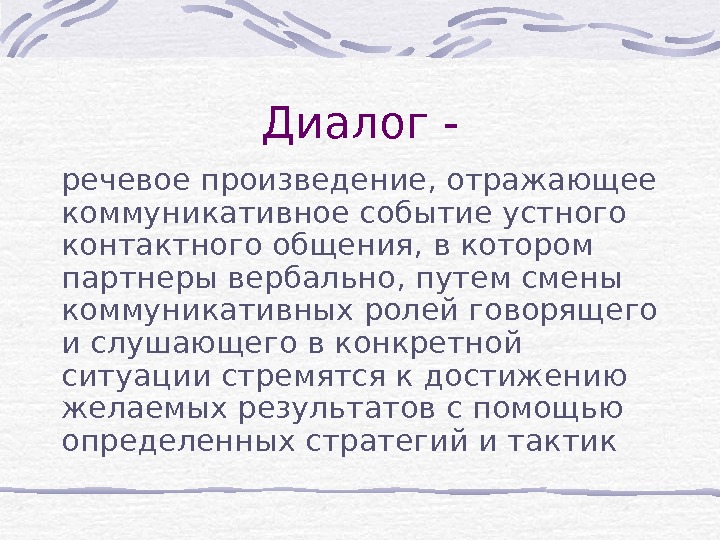 Диалог -

речевое произведение, отражающее коммуникативное событие устного контактного общения, в котором партнеры вербально, путем смены коммуникативных ролей говорящего и слушающего в конкретной ситуации стремятся к достижению желаемых результатов с помощью определенных стратегий и тактик